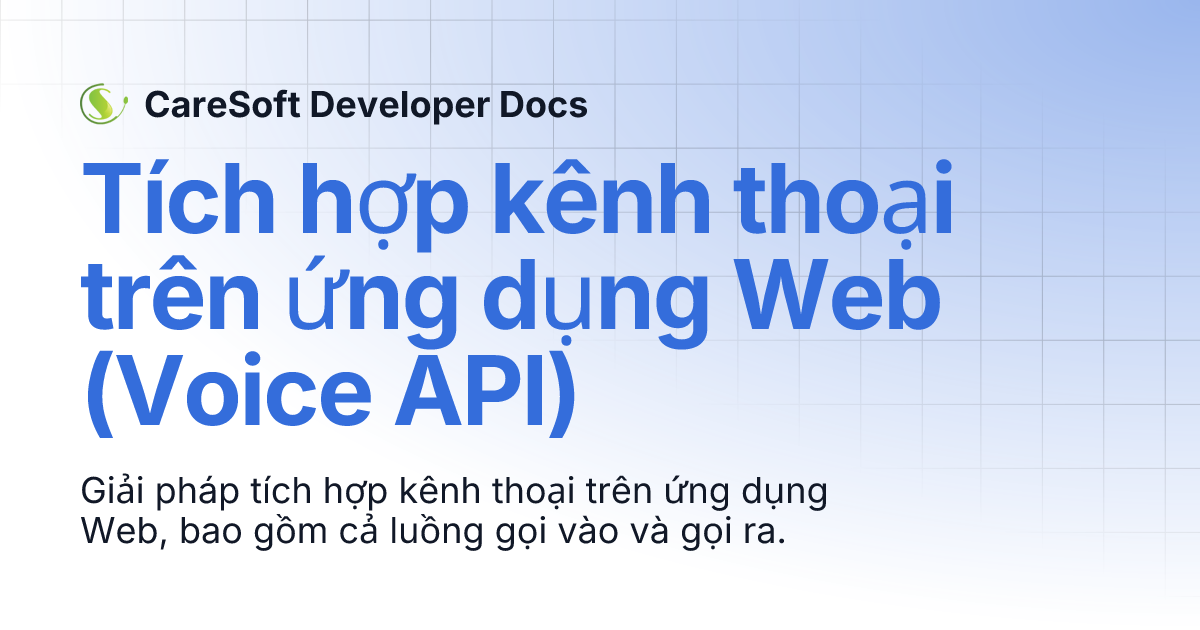 CareSoft Developer Docs

Tích hợp kênh thoại trên ứng dụng Web (Voice API)

Giải pháp tích hợp kênh thoại trên ứng dụng Web, bao gồm cả luồng gọi vào và gọi ra.